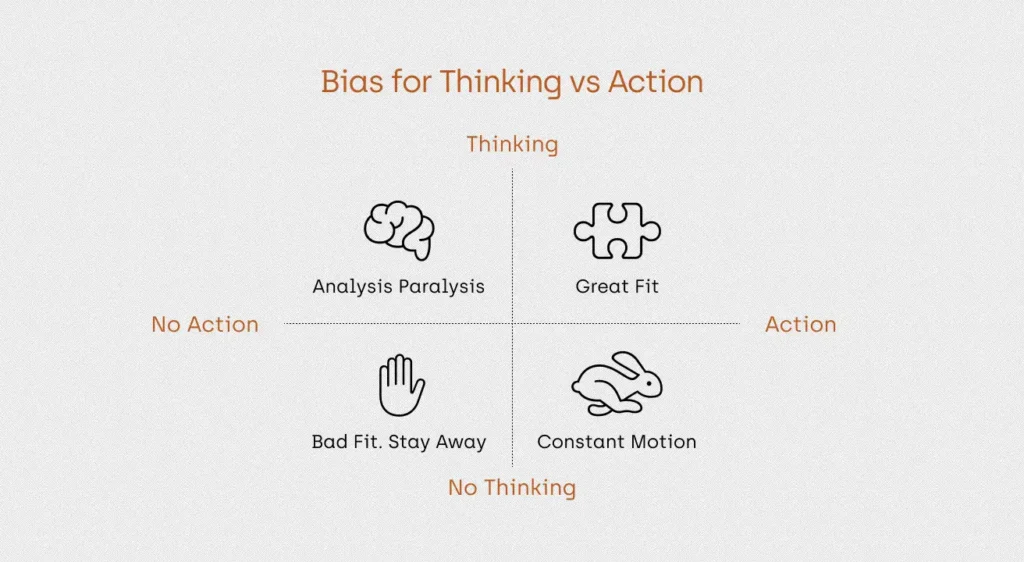 Bias for Thinking vs Action

Thinking

Analysis Paralysis

Great Fit

No Action

Action

Bad Fit. Stay Away

Constant Motion

No Thinking